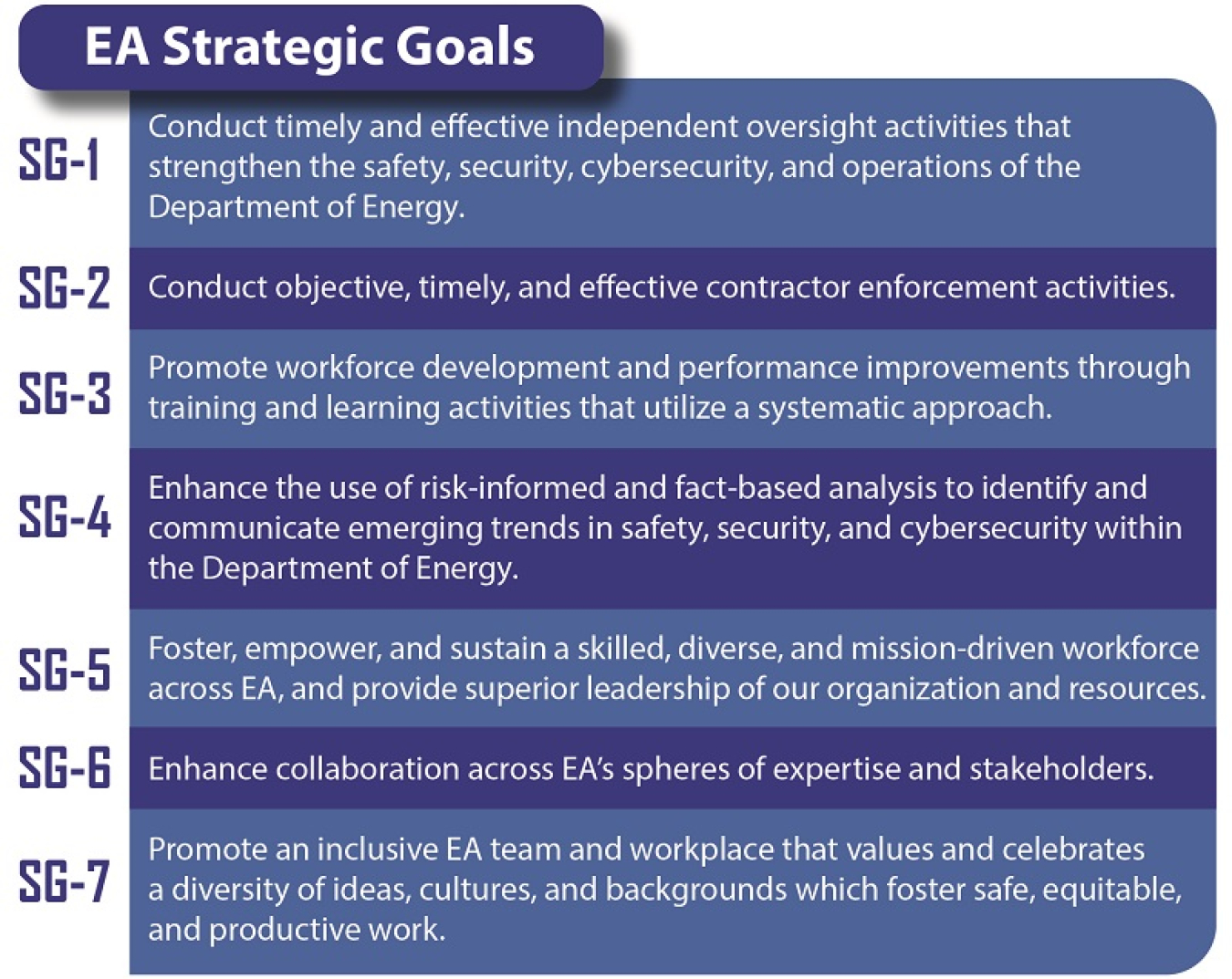 EA Strategic Goals

SG-1 Conduct timely and effective independent oversight activities that strengthen the safety, security, cybersecurity, and operations of the Department of Energy.

SG-2 Conduct objective, timely, and effective contractor enforcement activities.

SG-3 Promote workforce development and performance improvements through training and learning activities that utilize a systematic approach.

SG-4 Enhance the use of risk-informed and fact-based analysis to identify and communicate emerging trends in safety, security, and cybersecurity within the Department of Energy.

SG-5 Foster, empower, and sustain a skilled, diverse, and mission-driven workforce across EA, and provide superior leadership of our organization and resources.

SG-6 Enhance collaboration across EA's spheres of expertise and stakeholders.

SG-7 Promote an inclusive EA team and workplace that values and celebrates a diversity of ideas, cultures, and backgrounds which foster safe, equitable, and productive work.